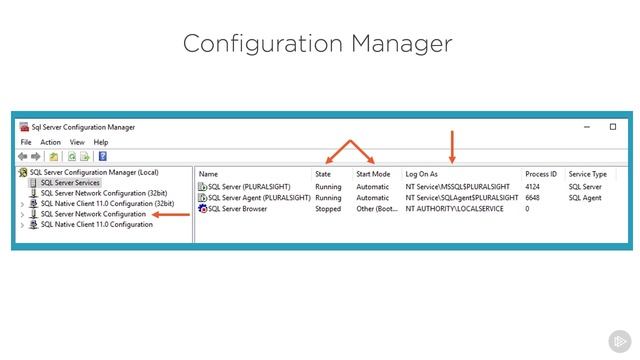 Configuration Manager

Sql Server Configuration Manager

File Action View Help

SQL Server Configuration Manager (Local)
SQL Server Services
SQL Server Network Configuration (32bit)
SQL Native Client 11.0 Configuration (32bit)
SQL Server Network Configuration
SQL Native Client 11.0 Configuration

| Name | State | Start Mode | Log On As | Process ID | Service Type |
|---|---|---|---|---|---|
| SQL Server (PLURALSIGHT) | Running | Automatic | NT Service\MSSQL$PLURALSIGHT | 4124 | SQL Server |
| SQL Server Agent (PLURALSIGHT) | Running | Automatic | NT Service\SQLAgent$PLURALSIGHT | 6648 | SQL Agent |
| SQL Server Browser | Stopped | Other (Boot... | NT AUTHORITY\LOCALSERVICE | 0 | |